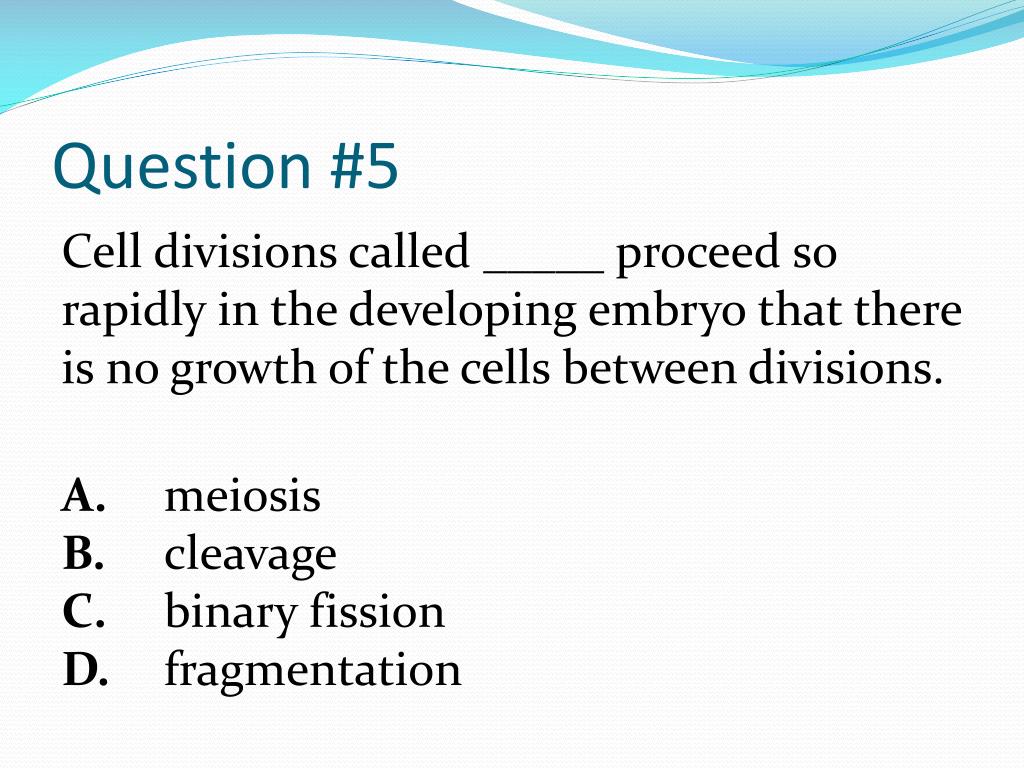 Question #5

Cell divisions called _____ proceed so rapidly in the developing embryo that there is no growth of the cells between divisions.

A. meiosis
B. cleavage
C. binary fission
D. fragmentation